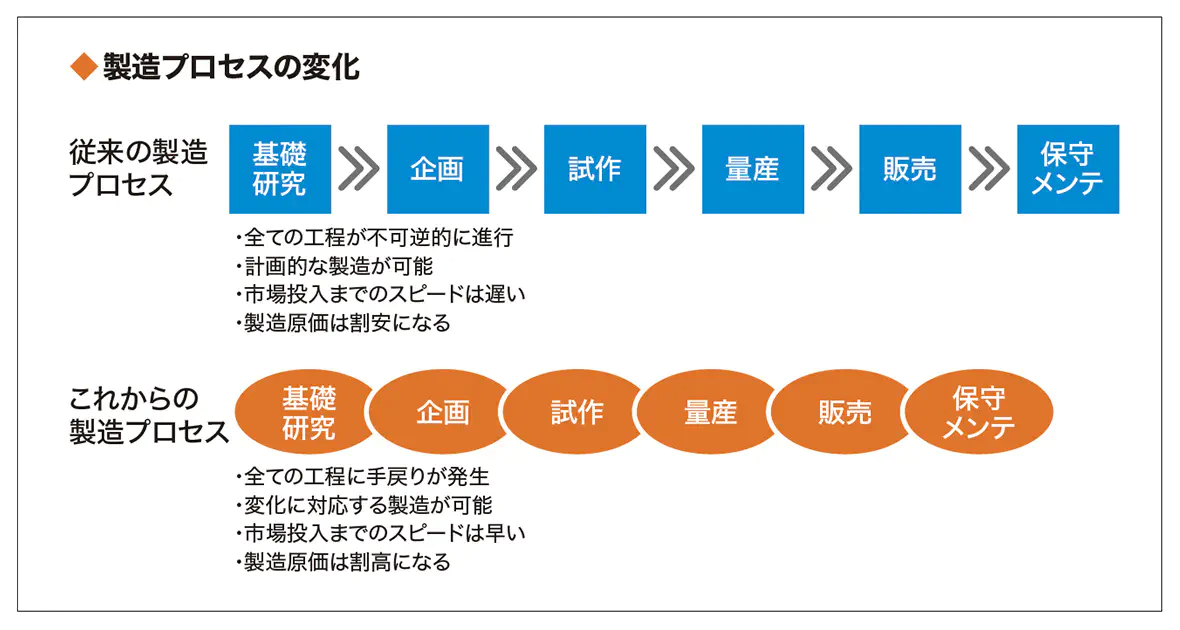 ◆製造プロセスの変化

従来の製造プロセス

基礎研究 企画 試作 量産 販売 保守メンテ

・全ての工程が不可逆的に進行
・計画的な製造が可能
・市場投入までのスピードは遅い
・製造原価は割安になる

これからの製造プロセス

基礎研究 企画 試作 量産 販売 保守メンテ

・全ての工程に手戻りが発生
・変化に対応する製造が可能
・市場投入までのスピードは早い
・製造原価は割高になる